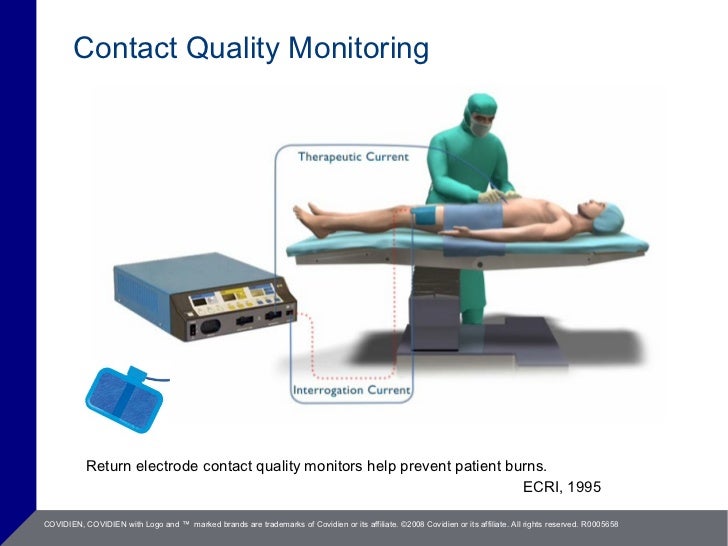 Contact Quality Monitoring

Therapeutic Current

Interrogation Current

Return electrode contact quality monitors help prevent patient burns.

ECRI, 1995

COVIDIEN, COVIDIEN with Logo and ™ marked brands are trademarks of Covidien or its affiliate. ©2008 Covidien or its affiliate. All rights reserved. R0005658